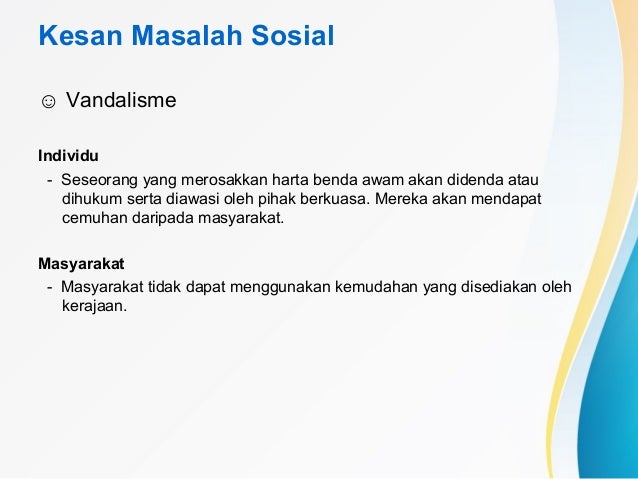 Kesan Masalah Sosial

☺ Vandalisme

Individu

- Seseorang yang merosakkan harta benda awam akan didenda atau dihukum serta diawasi oleh pihak berkuasa. Mereka akan mendapat cemuhan daripada masyarakat.

Masyarakat

- Masyarakat tidak dapat menggunakan kemudahan yang disediakan oleh kerajaan.